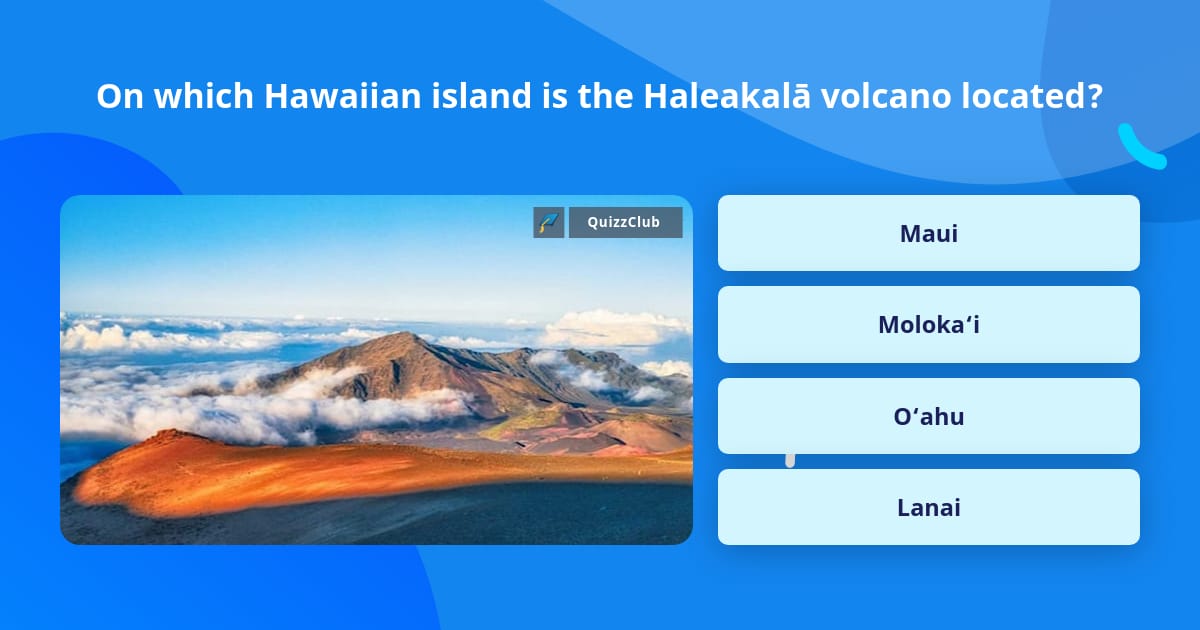 On which Hawaiian island is the Haleakalā volcano located?

QuizzClub

Maui

Molokaʻi

Oʻahu

Lanai